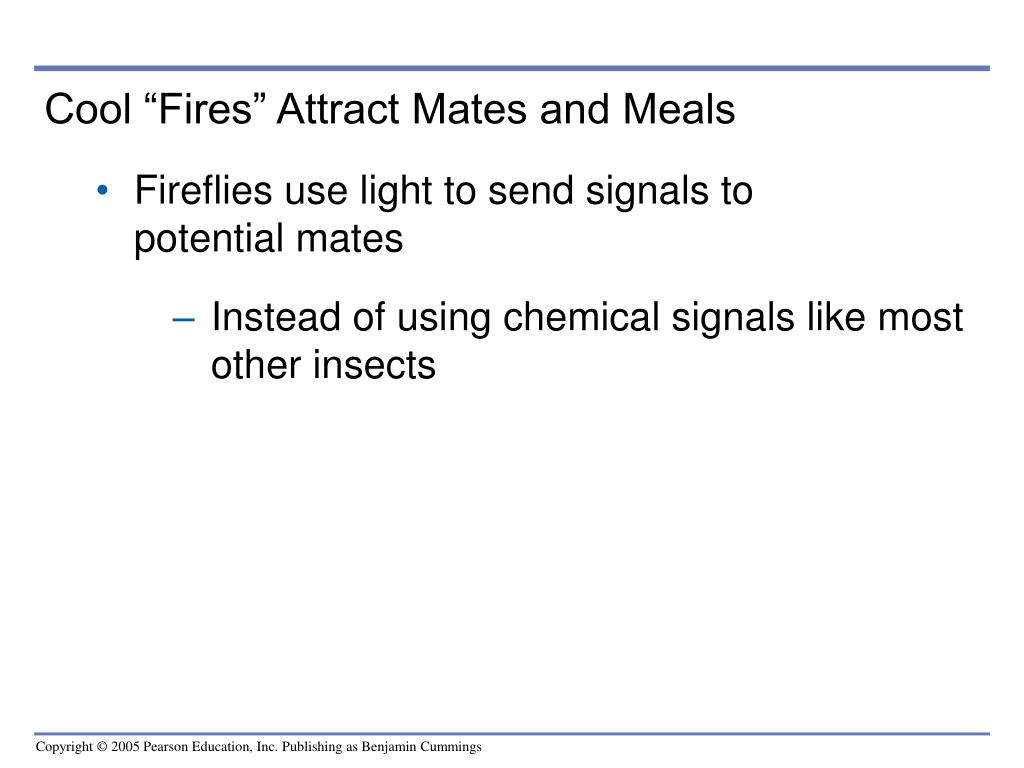 Cool “Fires” Attract Mates and Meals

• Fireflies use light to send signals to potential mates

– Instead of using chemical signals like most other insects

Copyright © 2005 Pearson Education, Inc. Publishing as Benjamin Cummings